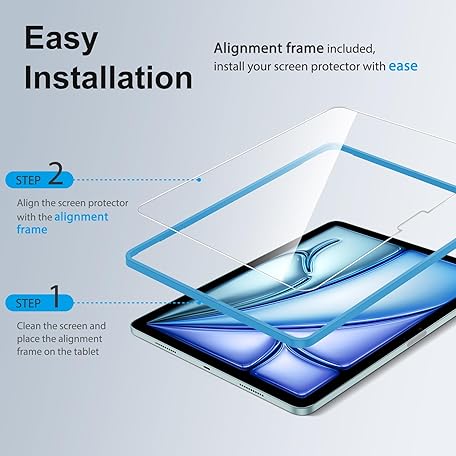 Easy Installation

Alignment frame included, install your screen protector with ease

STEP 2

Align the screen protector with the alignment frame

STEP 1

Clean the screen and place the alignment frame on the tablet